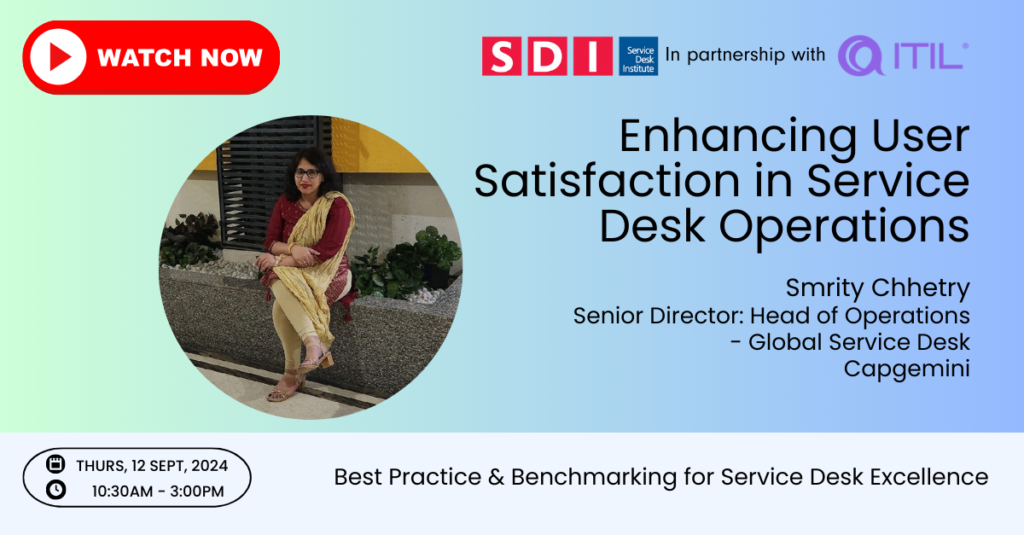 WATCH NOW

SDI Service Desk Institute In partnership with ITIL®

Enhancing User Satisfaction in Service Desk Operations

Smrity Chhetry
Senior Director: Head of Operations - Global Service Desk
Capgemini

THURS, 12 SEPT, 2024
10:30AM - 3:00PM

Best Practice & Benchmarking for Service Desk Excellence